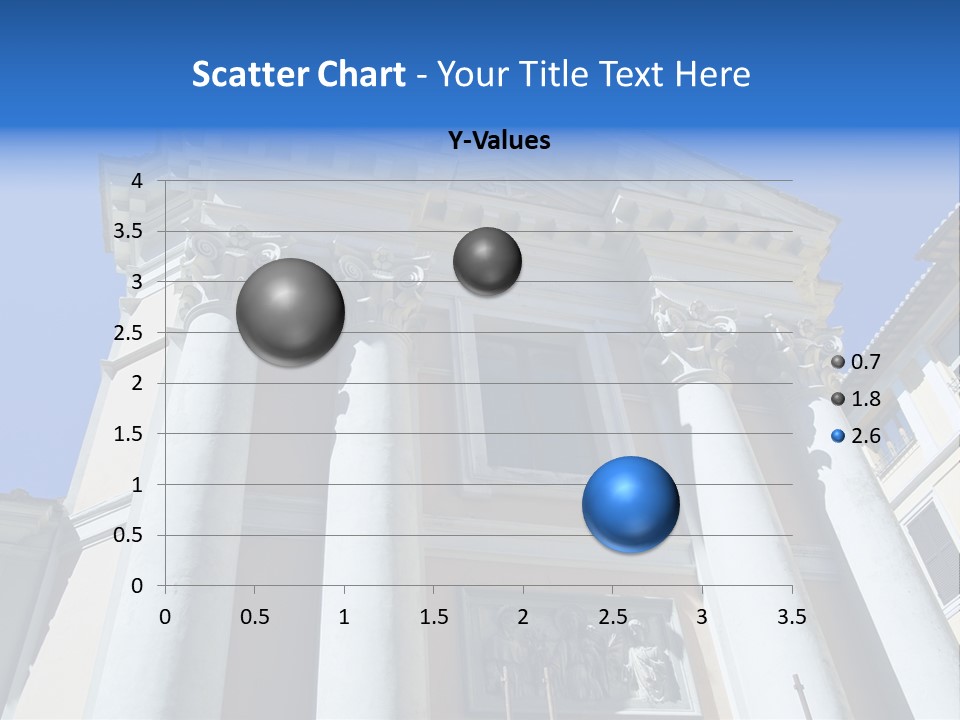 Scatter Chart - Your Title Text Here

Y-Values

4
3.5
3
2.5
2
1.5
1
0.5
0

0 0.5 1 1.5 2 2.5 3 3.5

0.7
1.8
2.6